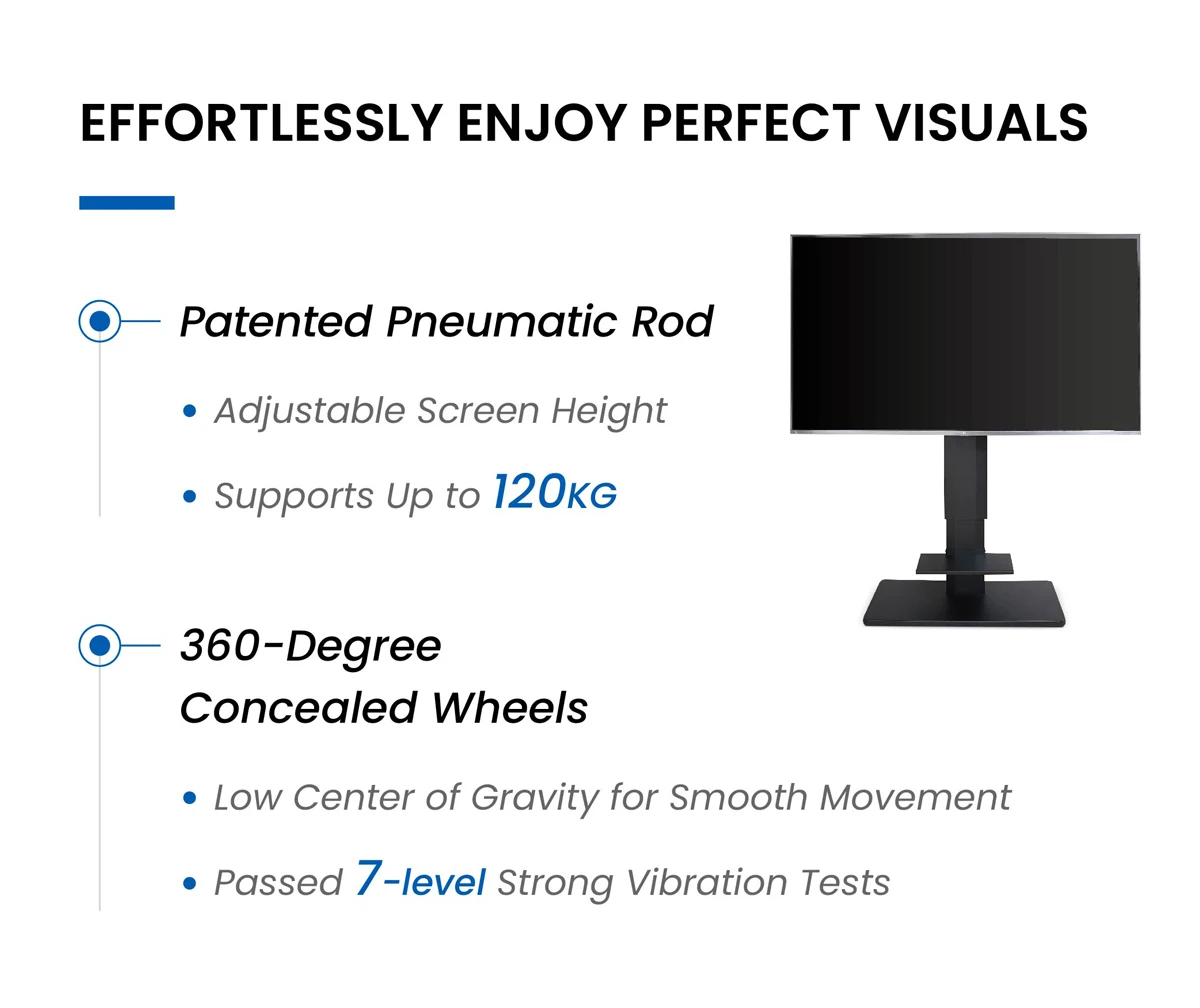 EFFORTLESSLY ENJOY PERFECT VISUALS

Patented Pneumatic Rod

• Adjustable Screen Height

• Supports Up to 120KG

360-Degree Concealed Wheels

• Low Center of Gravity for Smooth Movement

• Passed 7-level Strong Vibration Tests